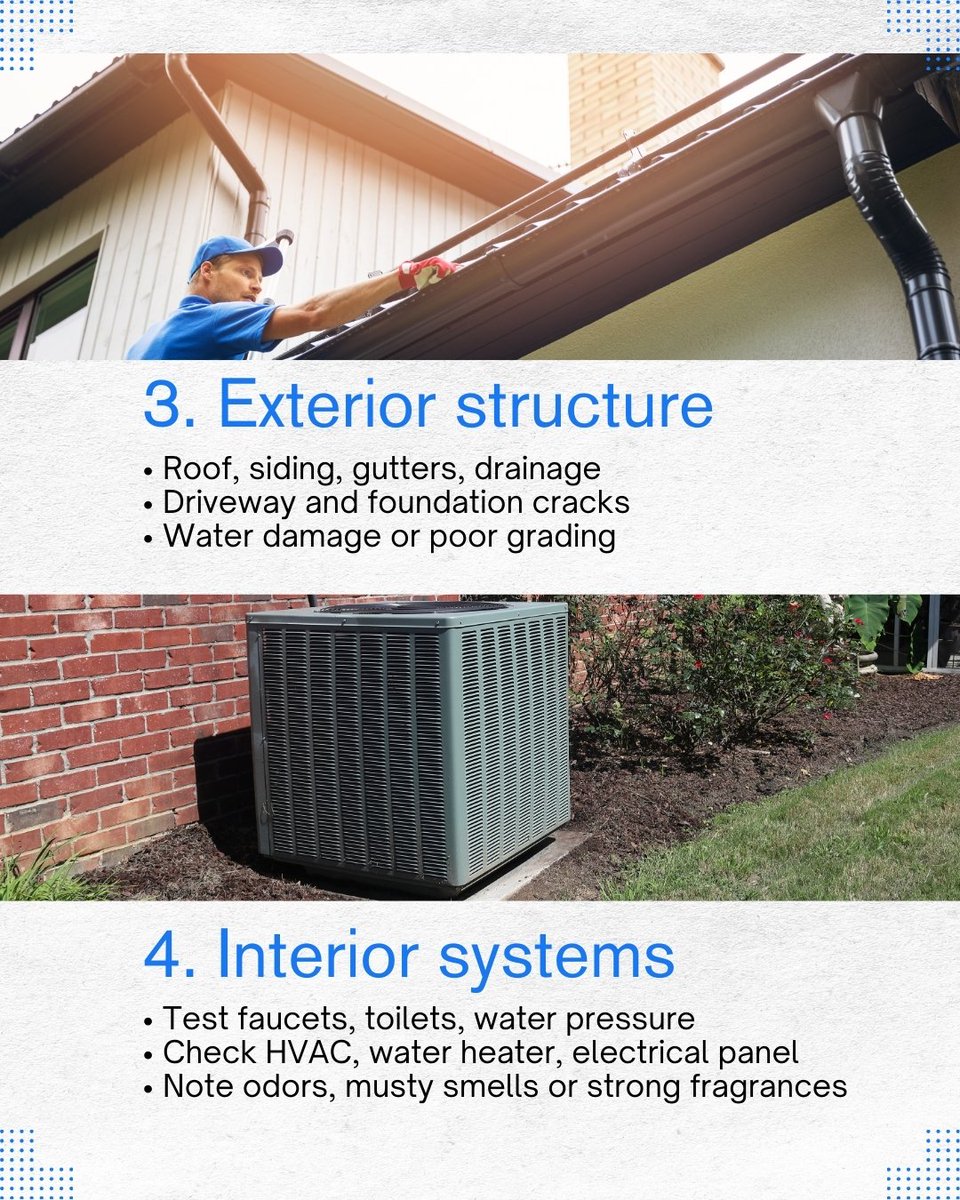 3. Exterior structure

• Roof, siding, gutters, drainage
• Driveway and foundation cracks
• Water damage or poor grading

4. Interior systems

• Test faucets, toilets, water pressure
• Check HVAC, water heater, electrical panel
• Note odors, musty smells or strong fragrances